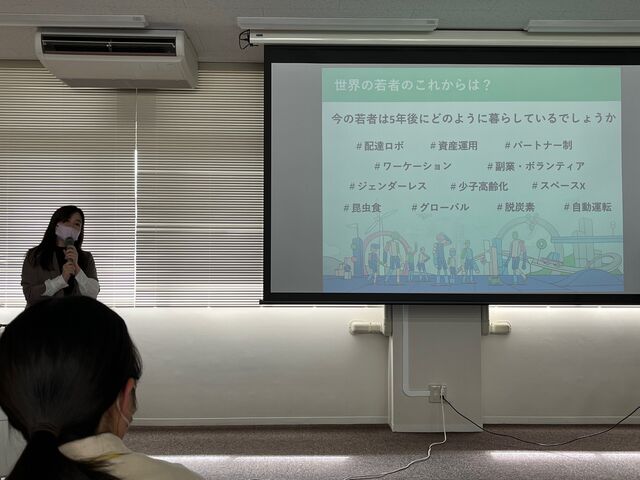 世界の若者のこれからは？

今の若者は5年後にどのように暮らしているでしょうか

#配達ロボ　#資産運用　#パートナー制

#ワーケーション　#副業・ボランティア

#ジェンダーレス　#少子高齢化　#スペースX

#昆虫食　#グローバル　#脱炭素　#自動運転